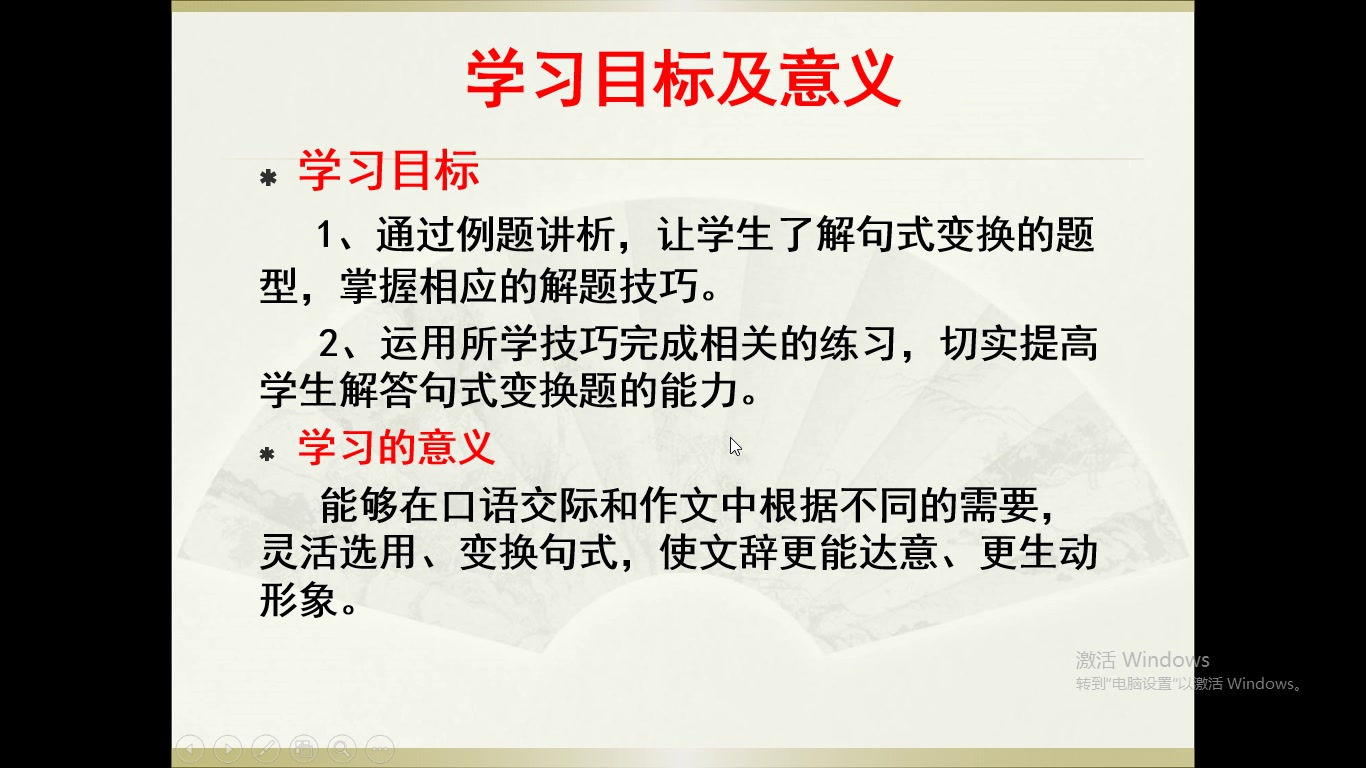 学习目标及意义

* 学习目标

1、通过例题讲析，让学生了解句式变换的题型，掌握相应的解题技巧。

2、运用所学技巧完成相关的练习，切实提高学生解答句式变换题的能力。

* 学习的意义

能够在口语交际和作文中根据不同的需要，灵活选用、变换句式，使文辞更能达意、更生动形象。

激活 Windows
转到"电脑设置"以激活 Windows。